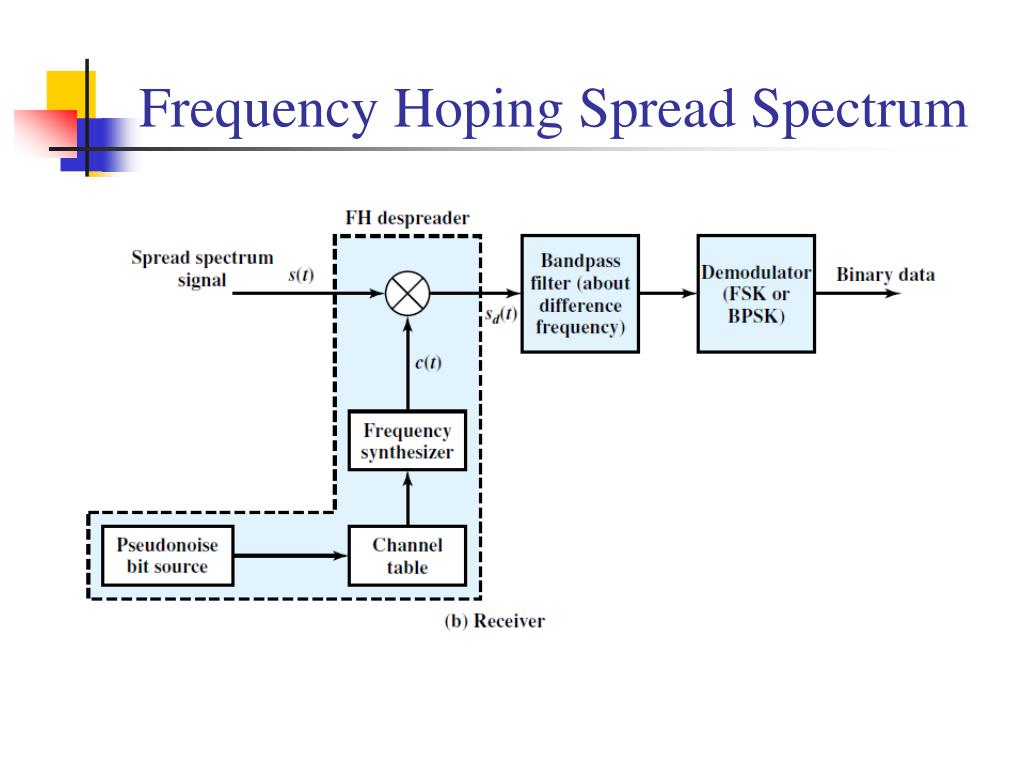 Frequency Hoping Spread Spectrum

FH despreader

Spread spectrum signal

$s(t)$

$s_d(t)$

Bandpass filter (about difference frequency)

Demodulator (FSK or BPSK)

Binary data

$c(t)$

Frequency synthesizer

Pseudonoise bit source

Channel table

(b) Receiver